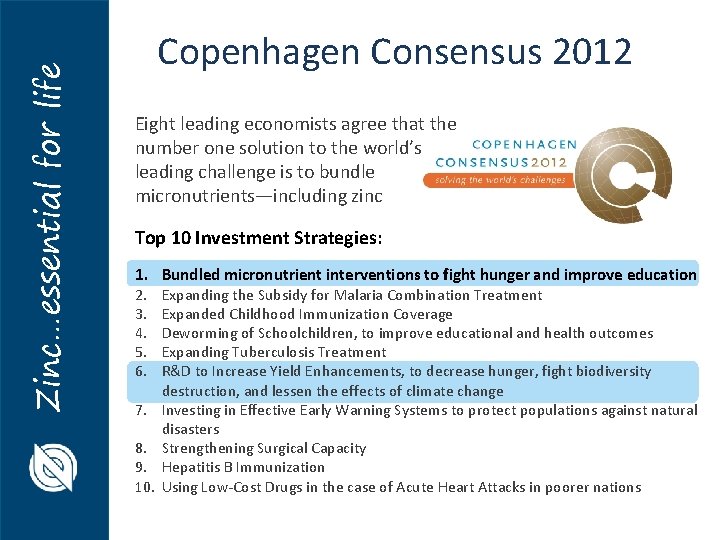 Zinc...essential for life

Copenhagen Consensus 2012

Eight leading economists agree that the number one solution to the world's leading challenge is to bundle micronutrients—including zinc

COPENHAGEN CONSENSUS 2012
solving the world's challenges

Top 10 Investment Strategies:

1. Bundled micronutrient interventions to fight hunger and improve education
2. Expanding the Subsidy for Malaria Combination Treatment
3. Expanded Childhood Immunization Coverage
4. Deworming of Schoolchildren, to improve educational and health outcomes
5. Expanding Tuberculosis Treatment
6. R&D to Increase Yield Enhancements, to decrease hunger, fight biodiversity destruction, and lessen the effects of climate change
7. Investing in Effective Early Warning Systems to protect populations against natural disasters
8. Strengthening Surgical Capacity
9. Hepatitis B Immunization
10. Using Low-Cost Drugs in the case of Acute Heart Attacks in poorer nations